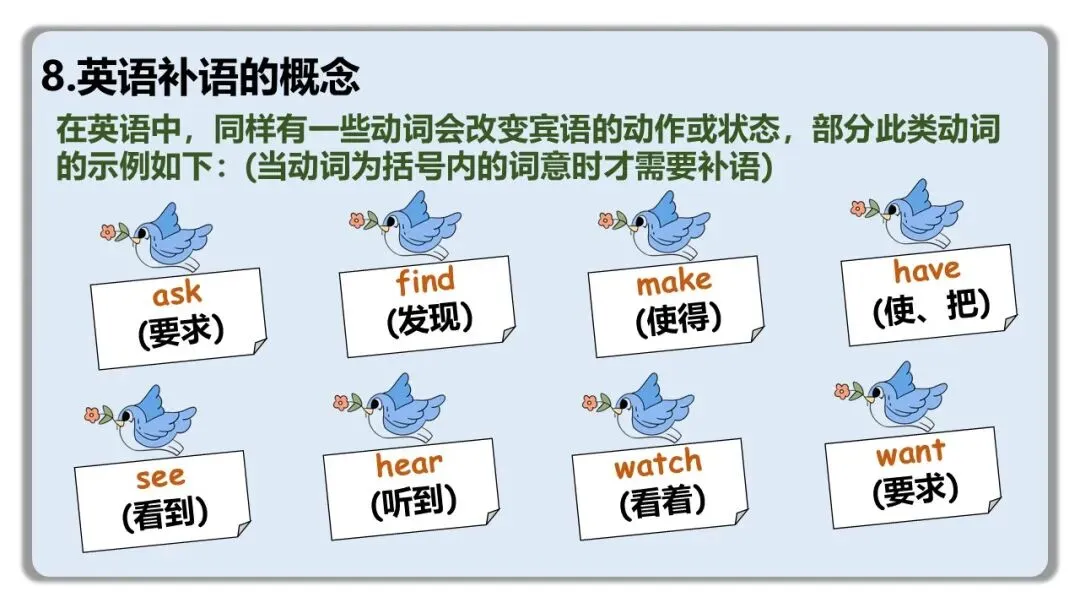 8.英语补语的概念

在英语中，同样有一些动词会改变宾语的动作或状态，部分此类动词的示例如下：(当动词为括号内的词意时才需要补语)

ask
(要求)

find
(发现)

make
(使得)

have
(使、把)

see
(看到)

hear
(听到)

watch
(看着)

want
(要求)